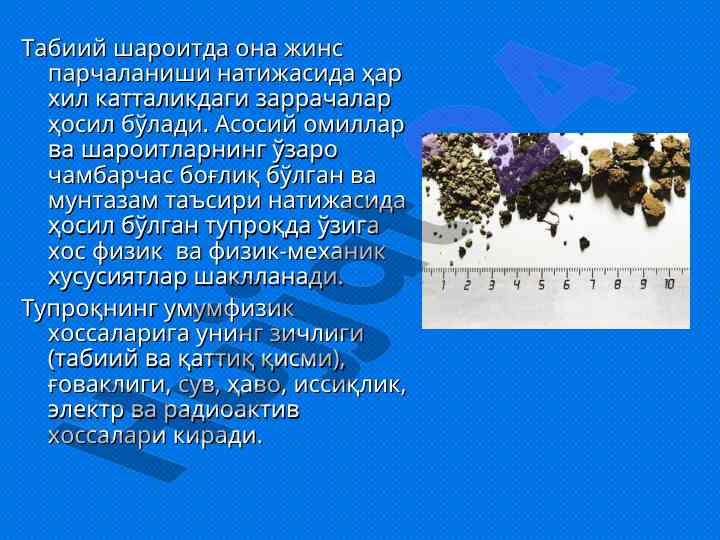 Табиий шароитда она жинс парчаланиши натижасида ҳар хил катталикдаги заррачалар ҳосил бўлади. Асосий омиллар ва шароитларнинг ўзаро чамбарчас боғлиқ бўлган ва мунтазам таъсири натижасида ҳосил бўлган тупроқда ўзига хос физик ва физик-механик хусусиятлар шаклланади.

Тупроқнинг умумфизик хоссаларига унинг зичлиги (табиий ва қаттиқ қисми), ғоваклиги, сув, ҳаво, иссиқлик, электр ва радиоактив хоссалари киради.

1 2 3 4 5 6 7 8 9 10